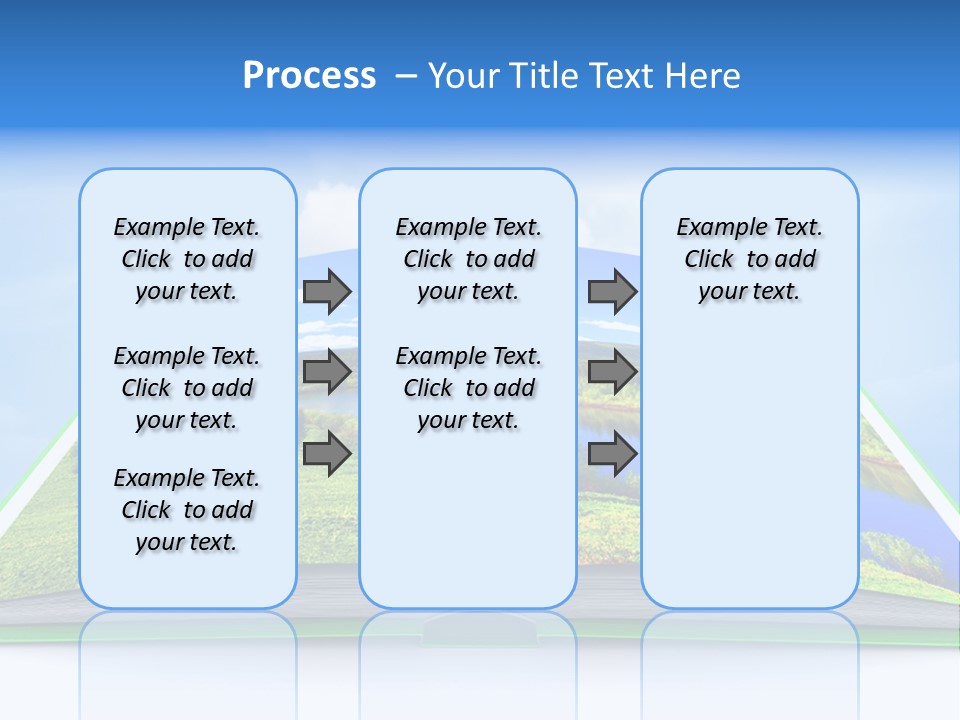 Process – Your Title Text Here

Example Text. Click to add your text.

Example Text. Click to add your text.

Example Text. Click to add your text.

Example Text. Click to add your text.

Example Text. Click to add your text.

Example Text. Click to add your text.